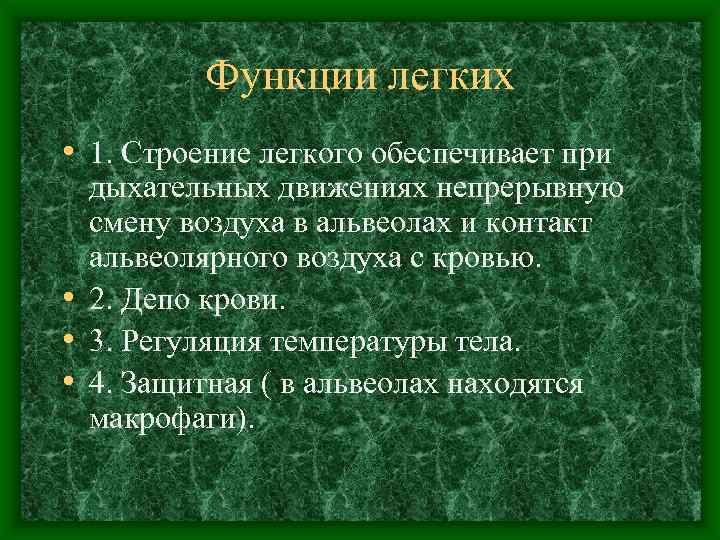 Функции легких

• 1. Строение легкого обеспечивает при дыхательных движениях непрерывную смену воздуха в альвеолах и контакт альвеолярного воздуха с кровью.
• 2. Депо крови.
• 3. Регуляция температуры тела.
• 4. Защитная ( в альвеолах находятся макрофаги).